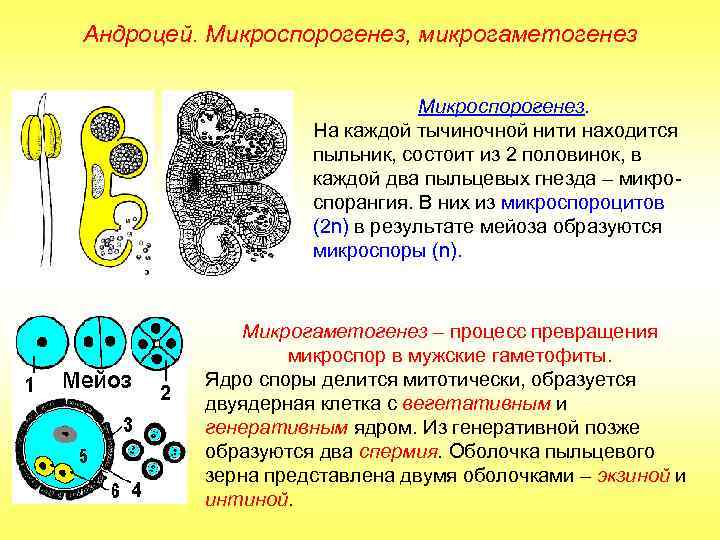 Андроцей. Микроспорогенез, микрогаметогенез

Микроспорогенез.
На каждой тычиночной нити находится пыльник, состоит из 2 половинок, в каждой два пыльцевых гнезда – микроспорангия. В них из микроспороцитов (2n) в результате мейоза образуются микроспоры (n).

1 Мейоз 2

3 5 6 4

Микрогаметогенез – процесс превращения микроспор в мужские гаметофиты.
Ядро споры делится митотически, образуется двуядерная клетка с вегетативным и генеративным ядром. Из генеративной позже образуются два спермия. Оболочка пыльцевого зерна представлена двумя оболочками – экзиной и интиной.